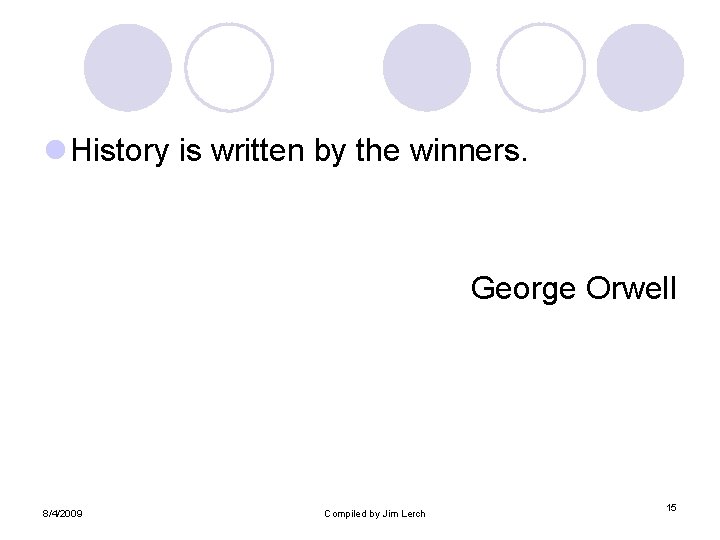 History is written by the winners.

George Orwell

8/4/2009

Compiled by Jim Lerch

15